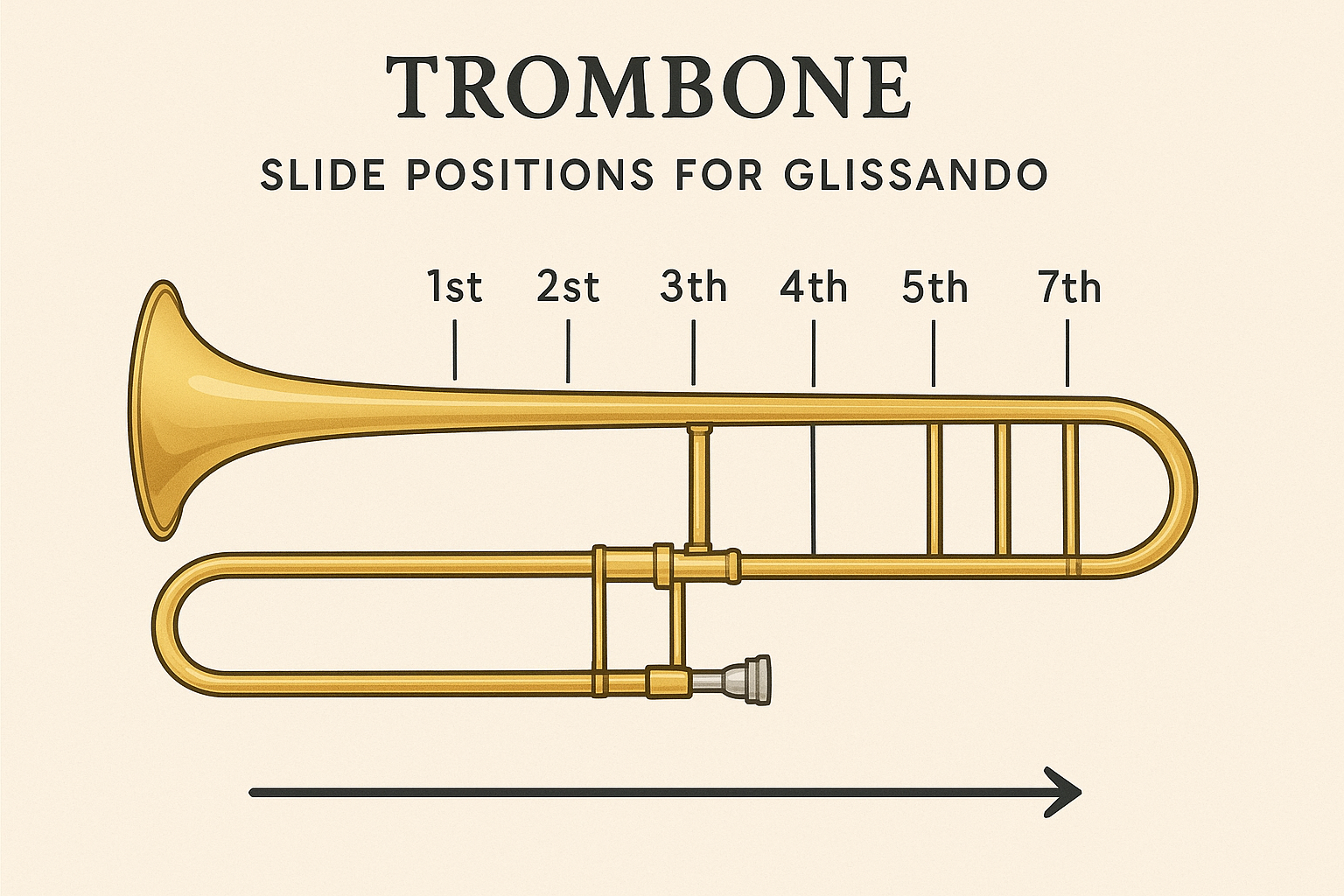 TROMBONE

SLIDE POSITIONS FOR GLISSANDO

1st 2st 3th 4th 5th 7th